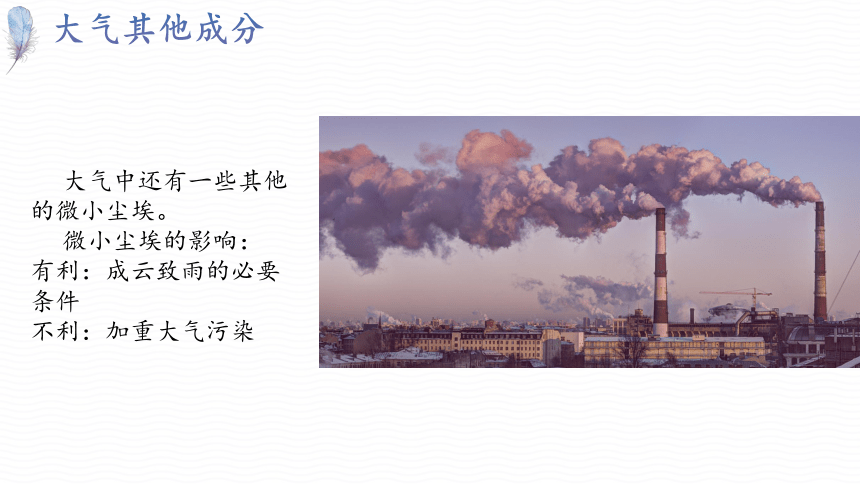 大气其他成分

大气中还有一些其他的微小尘埃。

微小尘埃的影响：
有利：成云致雨的必要条件
不利：加重大气污染